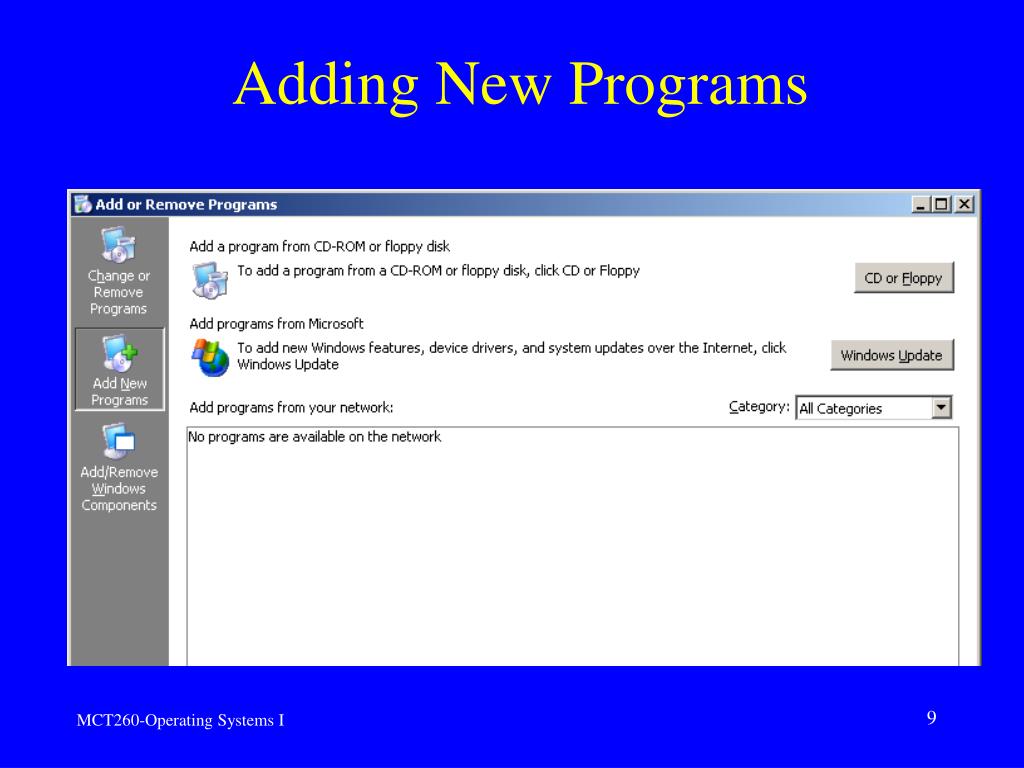 Adding New Programs

Add or Remove Programs

Change or Remove Programs

Add New Programs

Add/Remove Windows Components

Add a program from CD-ROM or floppy disk

To add a program from a CD-ROM or floppy disk, click CD or Floppy

CD or Floppy

Add programs from Microsoft

To add new Windows features, device drivers, and system updates over the Internet, click Windows Update

Windows Update

Add programs from your network:

Category: All Categories

No programs are available on the network

MCT260-Operating Systems I

9